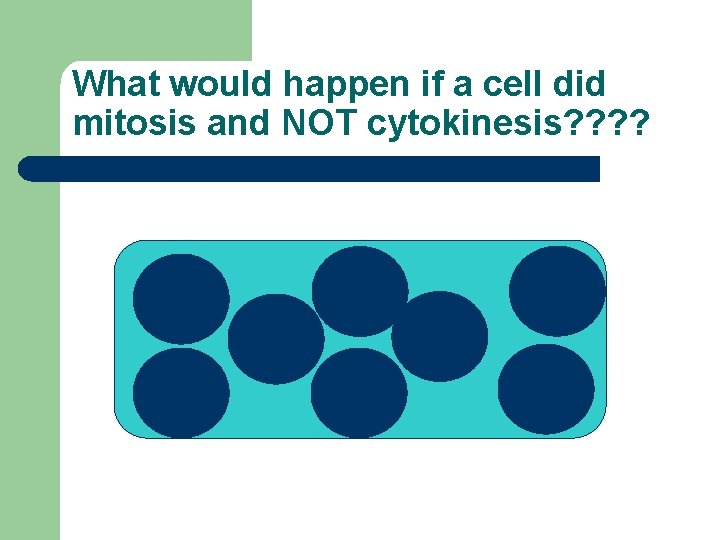 What would happen if a cell did mitosis and NOT cytokinesis????